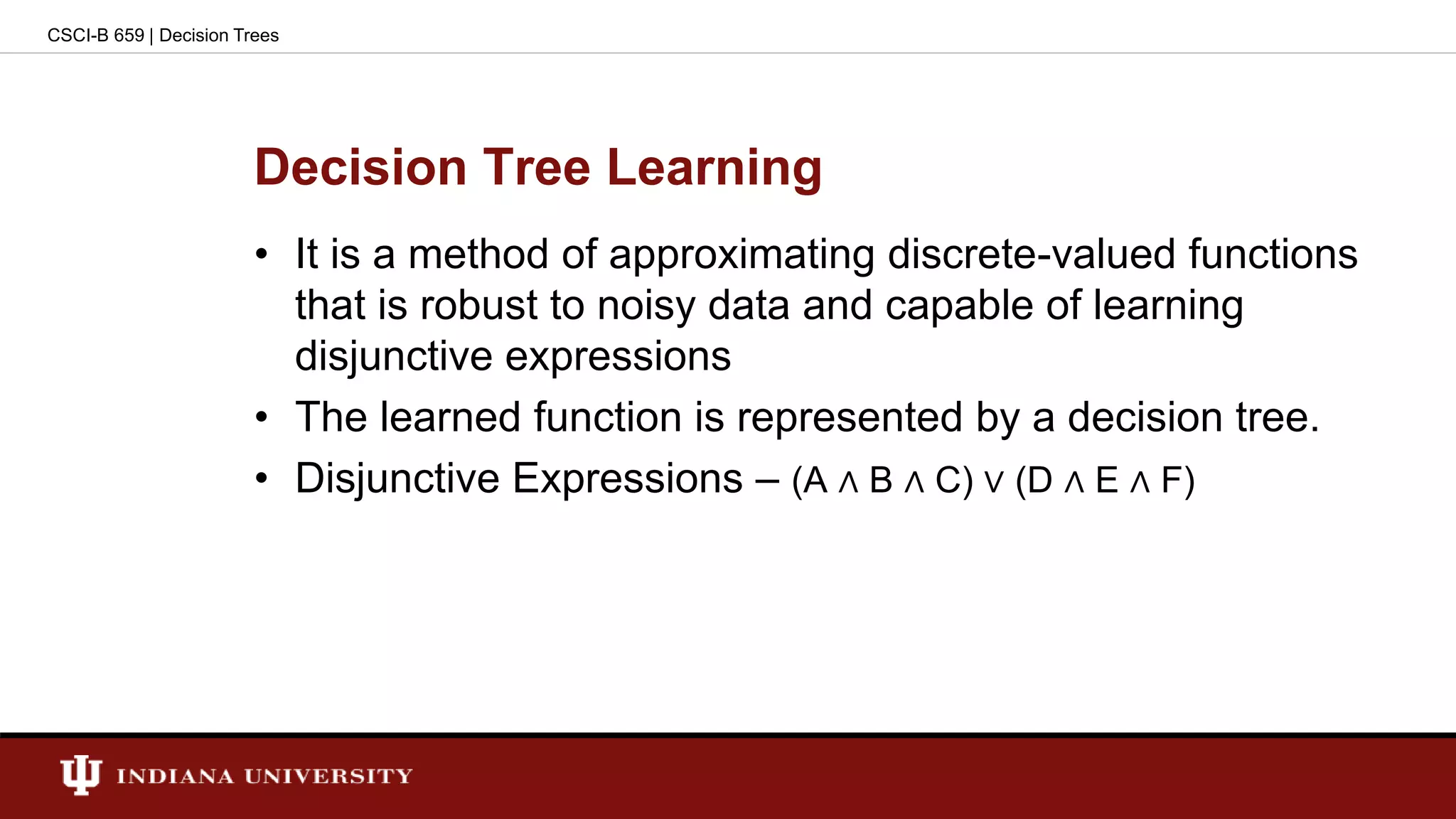 CSCI-B 659 | Decision Trees

Decision Tree Learning

• It is a method of approximating discrete-valued functions that is robust to noisy data and capable of learning disjunctive expressions

• The learned function is represented by a decision tree.

• Disjunctive Expressions – $(A \wedge B \wedge C) \vee (D \wedge E \wedge F)$

INDIANA UNIVERSITY